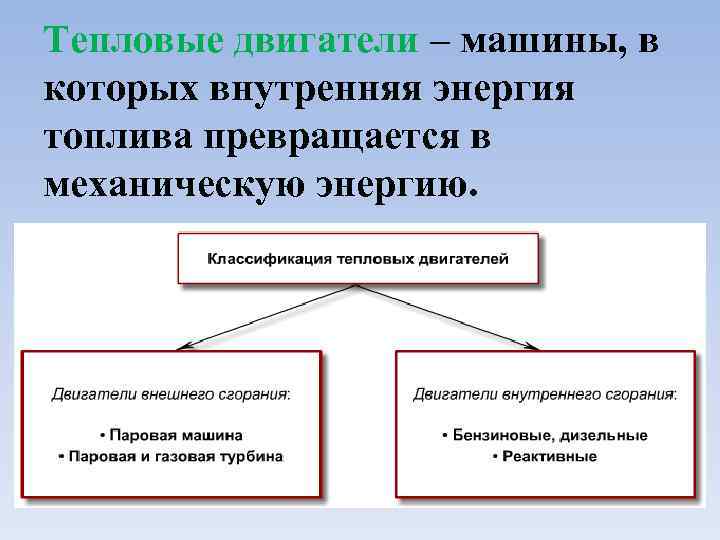 Тепловые двигатели – машины, в которых внутренняя энергия топлива превращается в механическую энергию.

Классификация тепловых двигателей

Двигатели внешнего сгорания:

• Паровая машина
• Паровая и газовая турбина

Двигатели внутреннего сгорания:

• Бензиновые, дизельные
• Реактивные